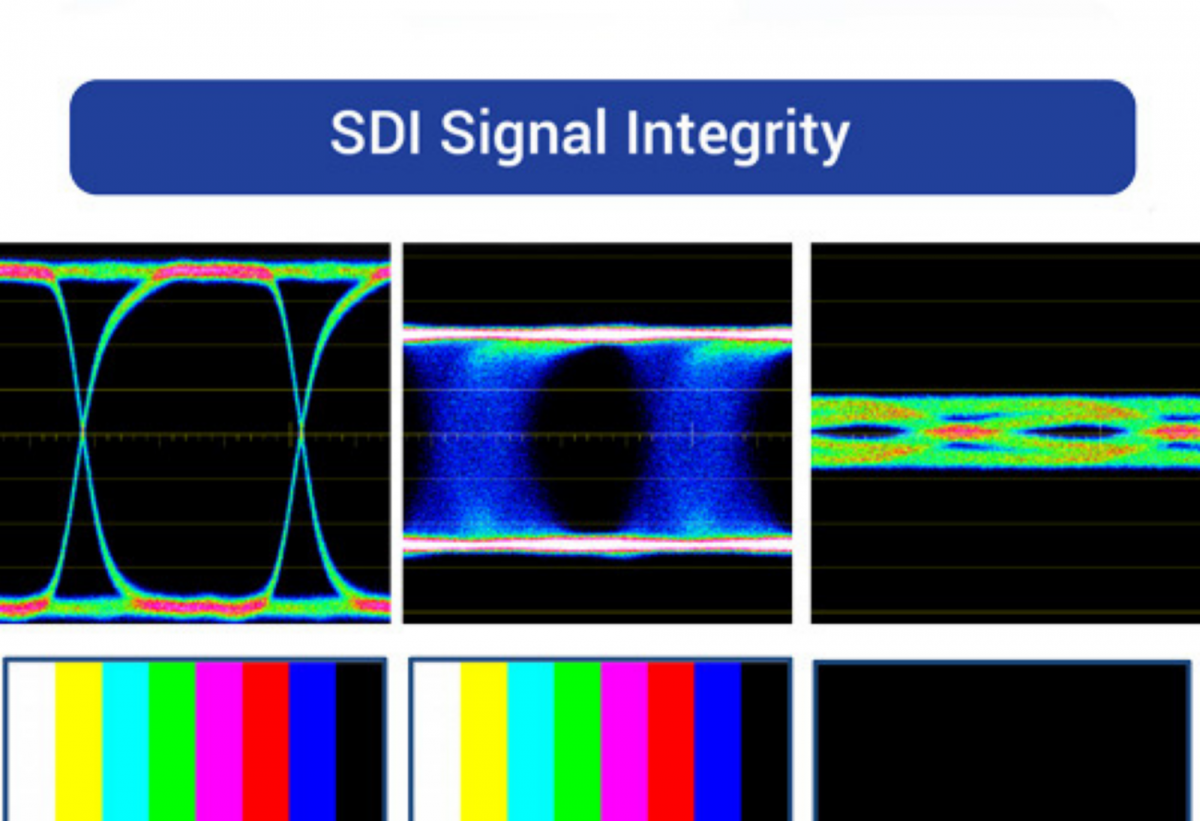 SDI Signal Integrity